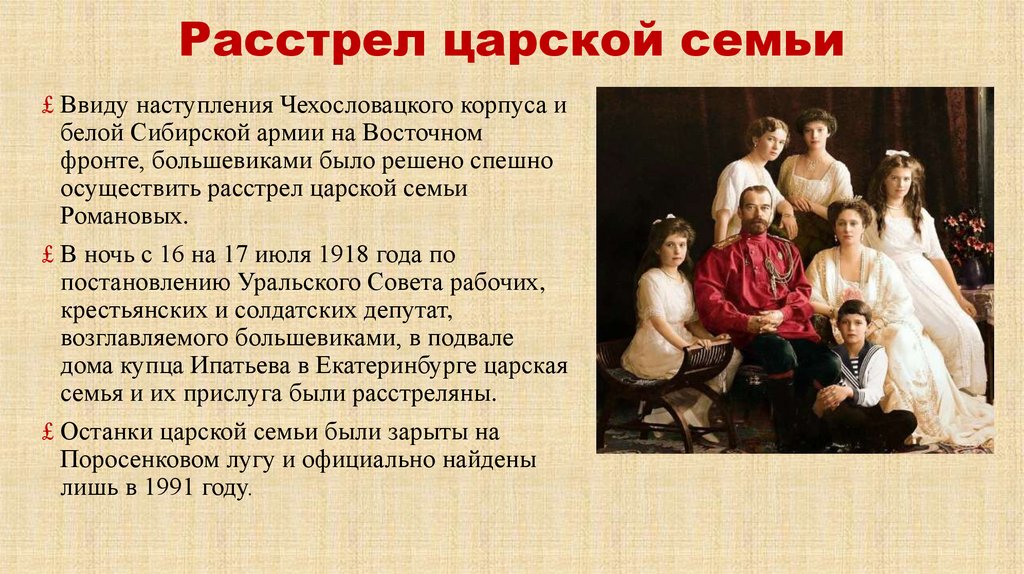 Расстрел царской семьи

£ Ввиду наступления Чехословацкого корпуса и белой Сибирской армии на Восточном фронте, большевиками было решено спешно осуществить расстрел царской семьи Романовых.

£ В ночь с 16 на 17 июля 1918 года по постановлению Уральского Совета рабочих, крестьянских и солдатских депутат, возглавляемого большевиками, в подвале дома купца Ипатьева в Екатеринбурге царская семья и их прислуга были расстреляны.

£ Останки царской семьи были зарыты на Поросенковом лугу и официально найдены лишь в 1991 году.